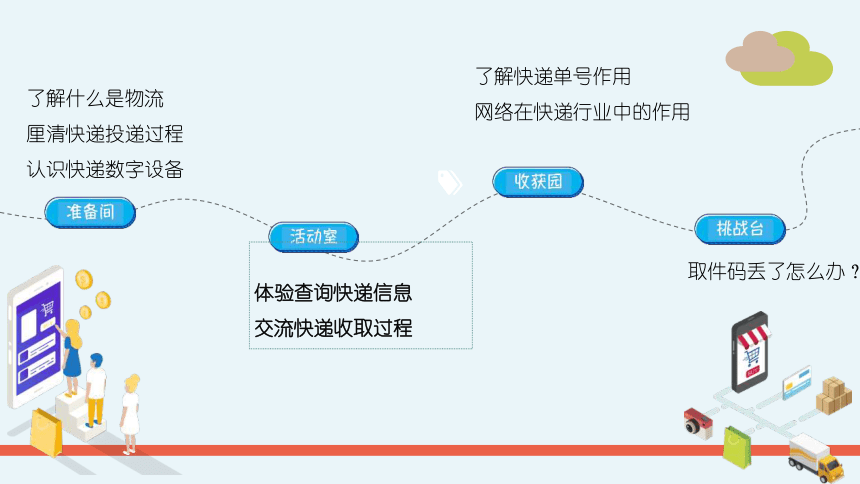 了解什么是物流
厘清快递投递过程
认识快递数字设备

准备间

活动室

体验查询快递信息
交流快递收取过程

了解快递单号作用
网络在快递行业中的作用

收获园

挑战台

取件码丢了怎么办？